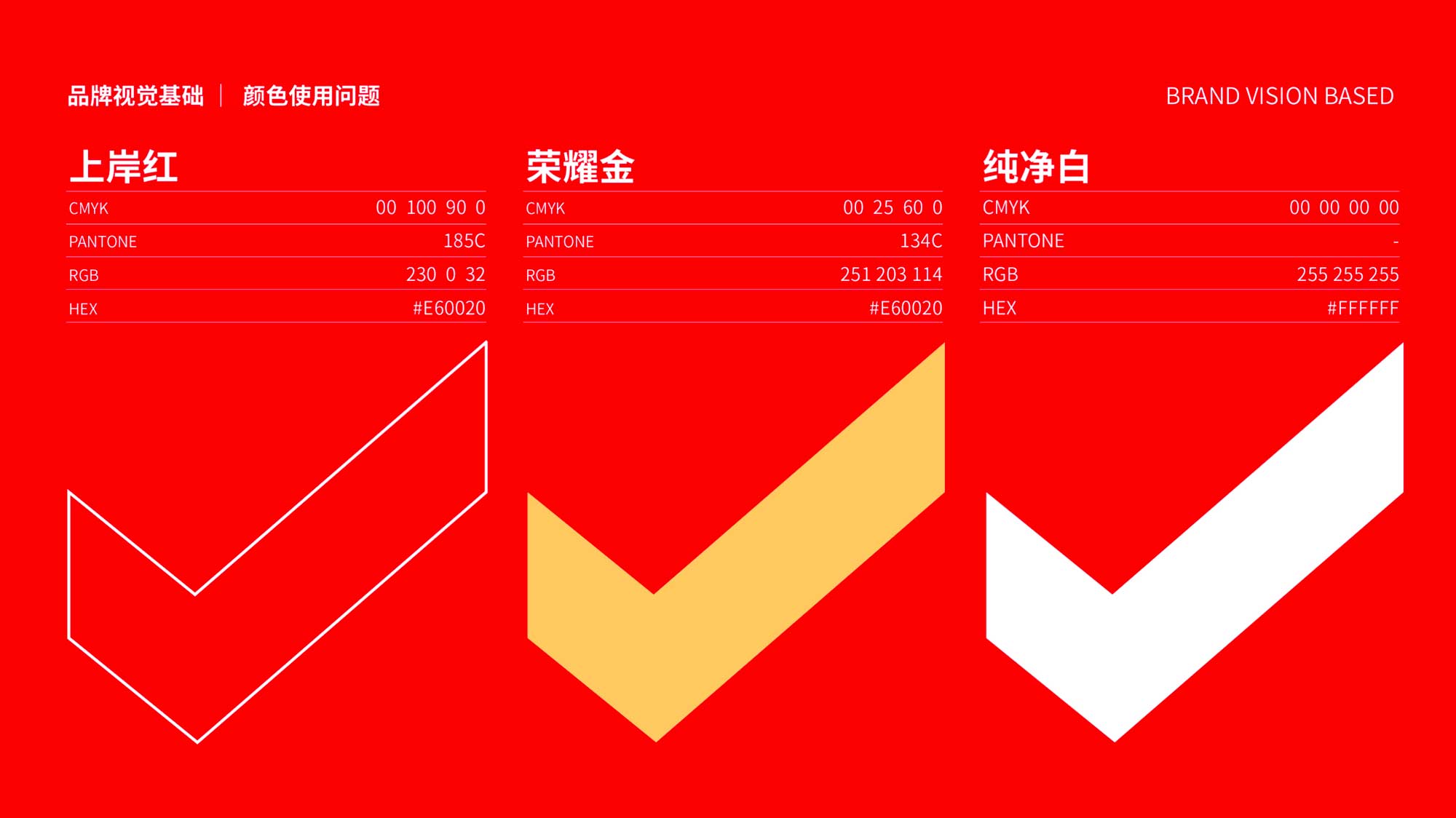 品牌视觉基础 | 颜色使用问题

BRAND VISION BASED

上岸红

| CMYK | 00 100 90 0 |
|---|---|
| PANTONE | 185C |
| RGB | 230 0 32 |
| HEX | #E60020 |

荣耀金

| CMYK | 00 25 60 0 |
|---|---|
| PANTONE | 134C |
| RGB | 251 203 114 |
| HEX | #E60020 |

纯净白

| CMYK | 00 00 00 00 |
|---|---|
| PANTONE | - |
| RGB | 255 255 255 |
| HEX | #FFFFFF |